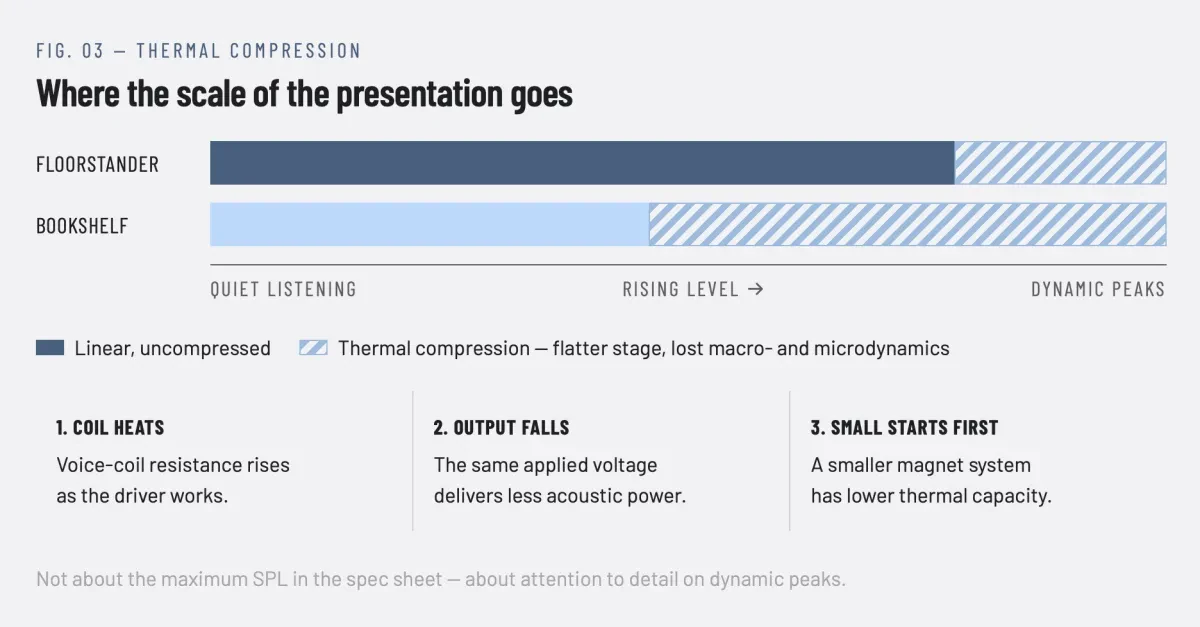 FIG. 03 — THERMAL COMPRESSION

Where the scale of the presentation goes

FLOORSTANDER

BOOKSHELF

QUIET LISTENING

RISING LEVEL →

DYNAMIC PEAKS

Linear, uncompressed

Thermal compression — flatter stage, lost macro- and microdynamics

1. COIL HEATS

Voice-coil resistance rises as the driver works.

2. OUTPUT FALLS

The same applied voltage delivers less acoustic power.

3. SMALL STARTS FIRST

A smaller magnet system has lower thermal capacity.

Not about the maximum SPL in the spec sheet — about attention to detail on dynamic peaks.